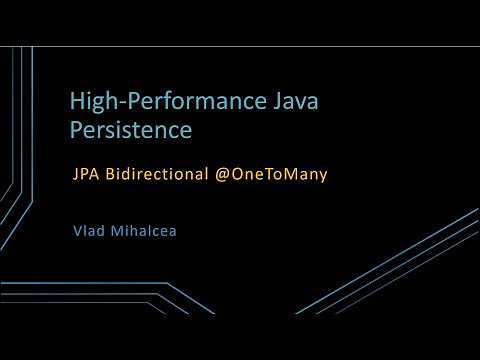 High-Performance Java Persistence

JPA Bidirectional @OneToMany

Vlad Mihalcea